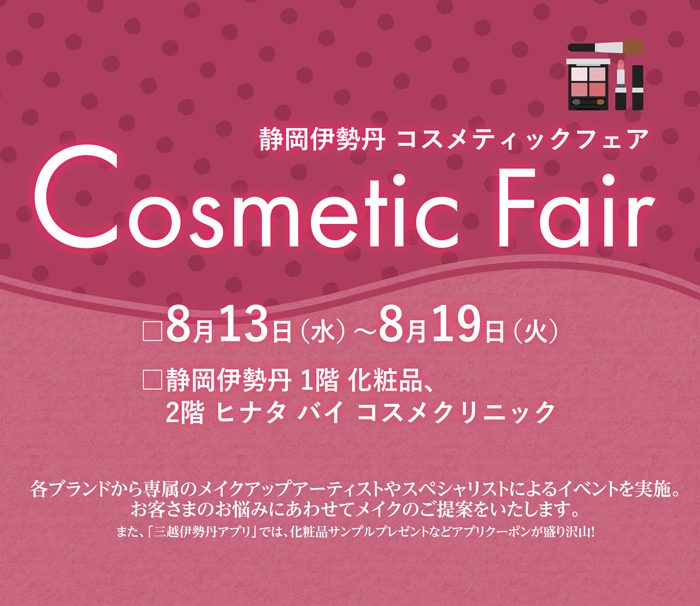 静岡伊勢丹 コスメティックフェア

Cosmetic Fair

□8月13日（水）～8月19日（火）

□静岡伊勢丹 1階 化粧品、2階 ヒナタ バイ コスメクリニック

各ブランドから専属のメイクアップアーティストやスペシャリストによるイベントを実施。お客さまのお悩みにあわせてメイクのご提案をいたします。

また、「三越伊勢丹アプリ」では、化粧品サンプルプレゼントなどアプリクーポンが盛り沢山!